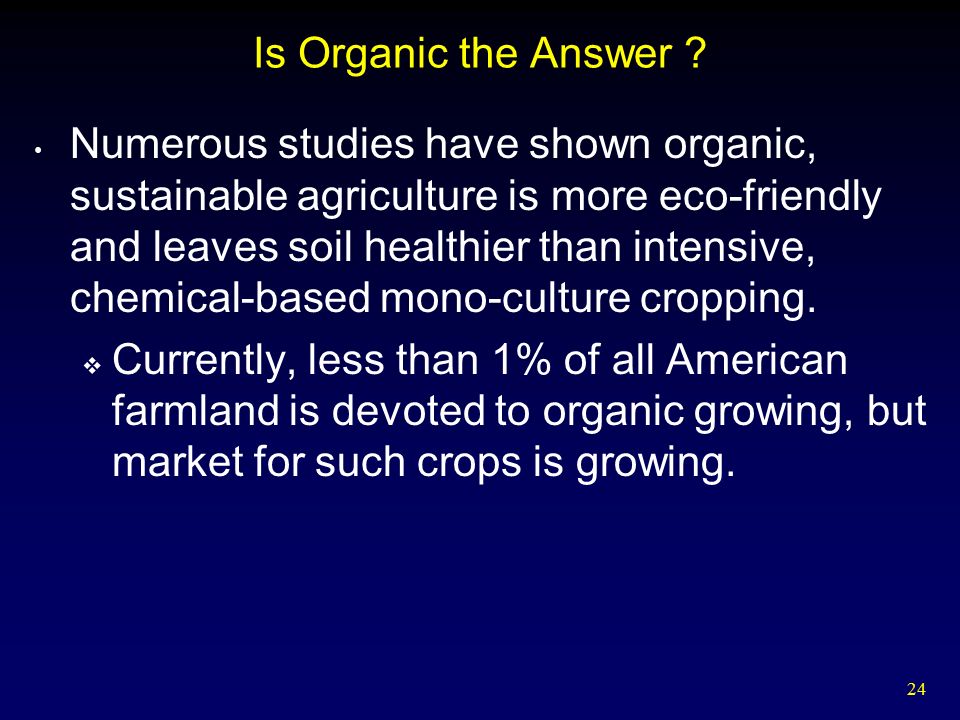 Is Organic the Answer ?

• Numerous studies have shown organic, sustainable agriculture is more eco-friendly and leaves soil healthier than intensive, chemical-based mono-culture cropping.

❖ Currently, less than 1% of all American farmland is devoted to organic growing, but market for such crops is growing.

24